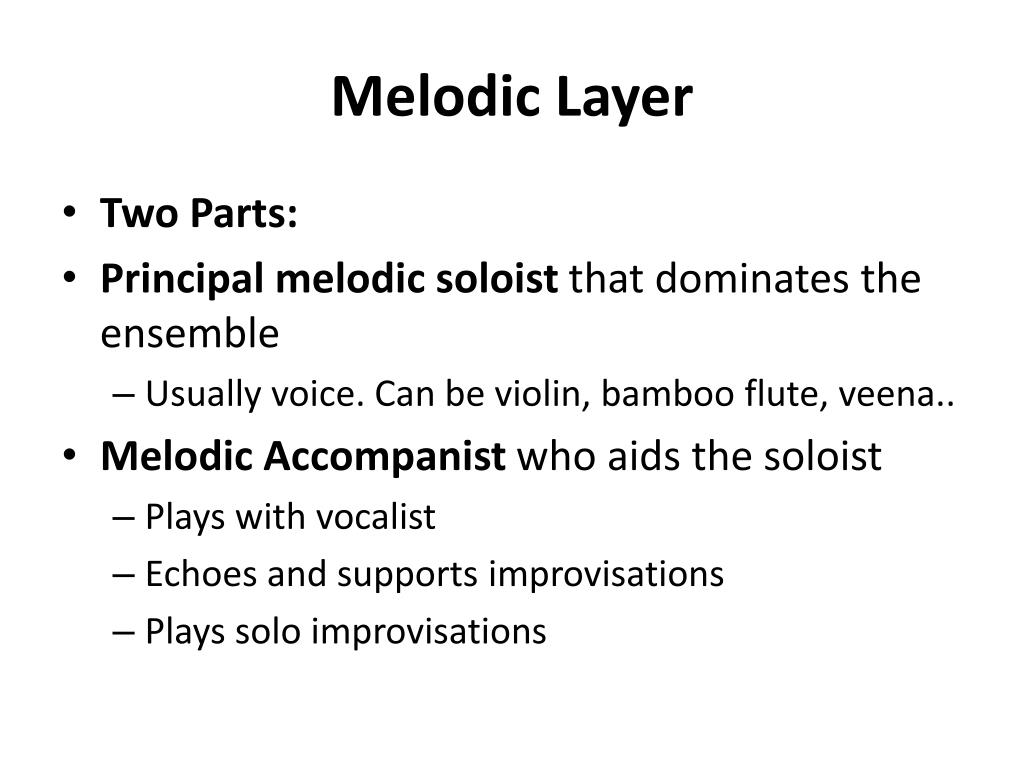 Melodic Layer

• Two Parts:
• Principal melodic soloist that dominates the ensemble
– Usually voice. Can be violin, bamboo flute, veena..
• Melodic Accompanist who aids the soloist
– Plays with vocalist
– Echoes and supports improvisations
– Plays solo improvisations